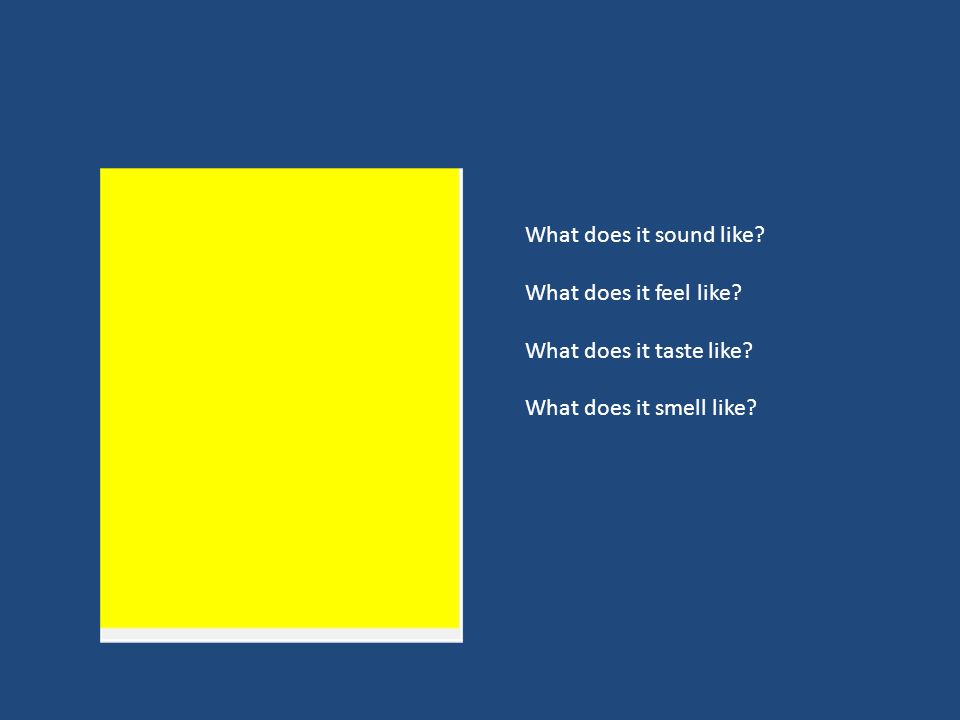 What does it sound like?

What does it feel like?

What does it taste like?

What does it smell like?